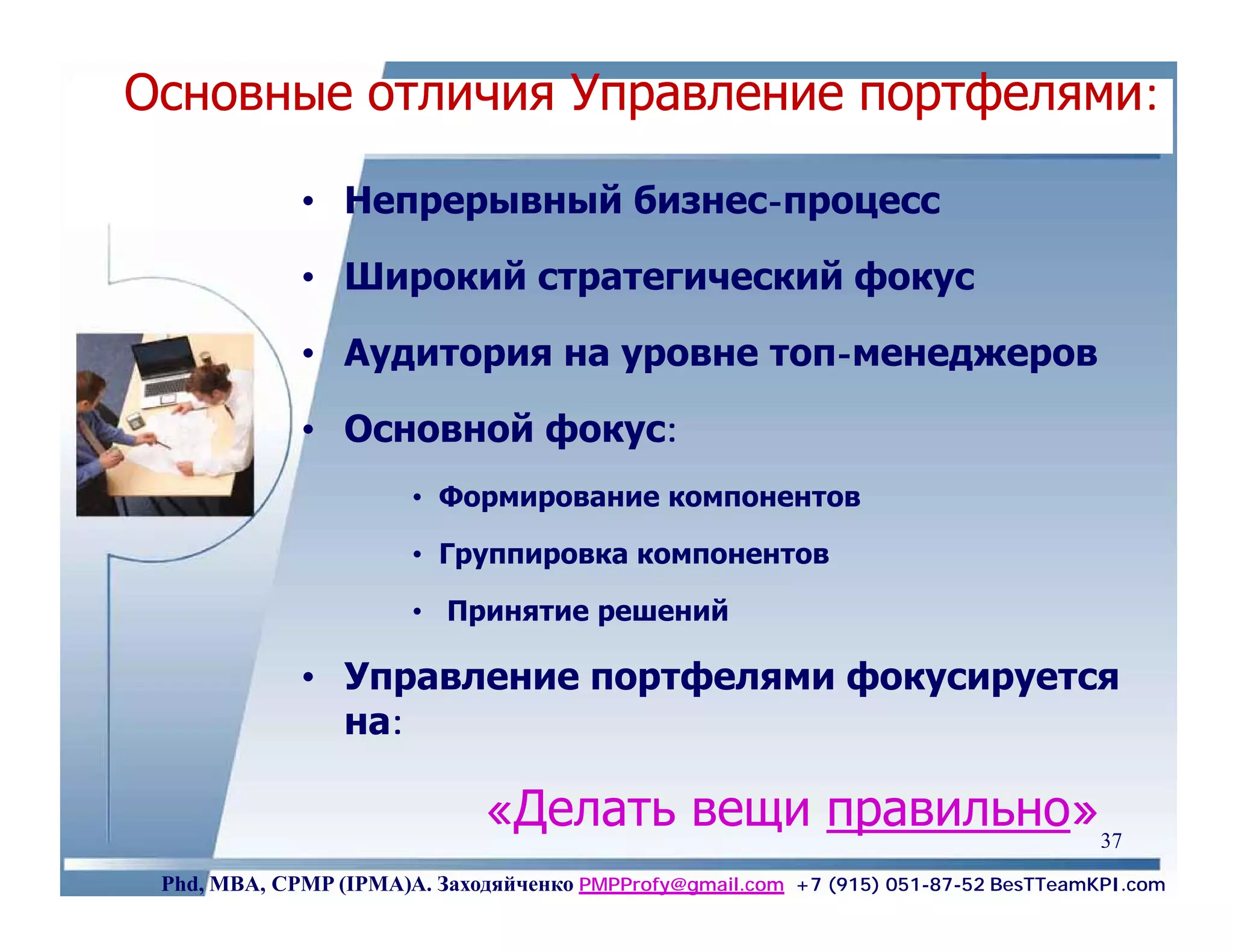 Основные отличия Управление портфелями:

• Непрерывный бизнес-процесс
• Широкий стратегический фокус
• Аудитория на уровне топ-менеджеров
• Основной фокус:
  • Формирование компонентов
  • Группировка компонентов
  • Принятие решений
• Управление портфелями фокусируется на:

«Делать вещи правильно»

37

Phd, MBA, CPMP (IPMA)А. Заходяйченко PMPProfy@gmail.com +7 (915) 051-87-52 BesTTeamKPI.com